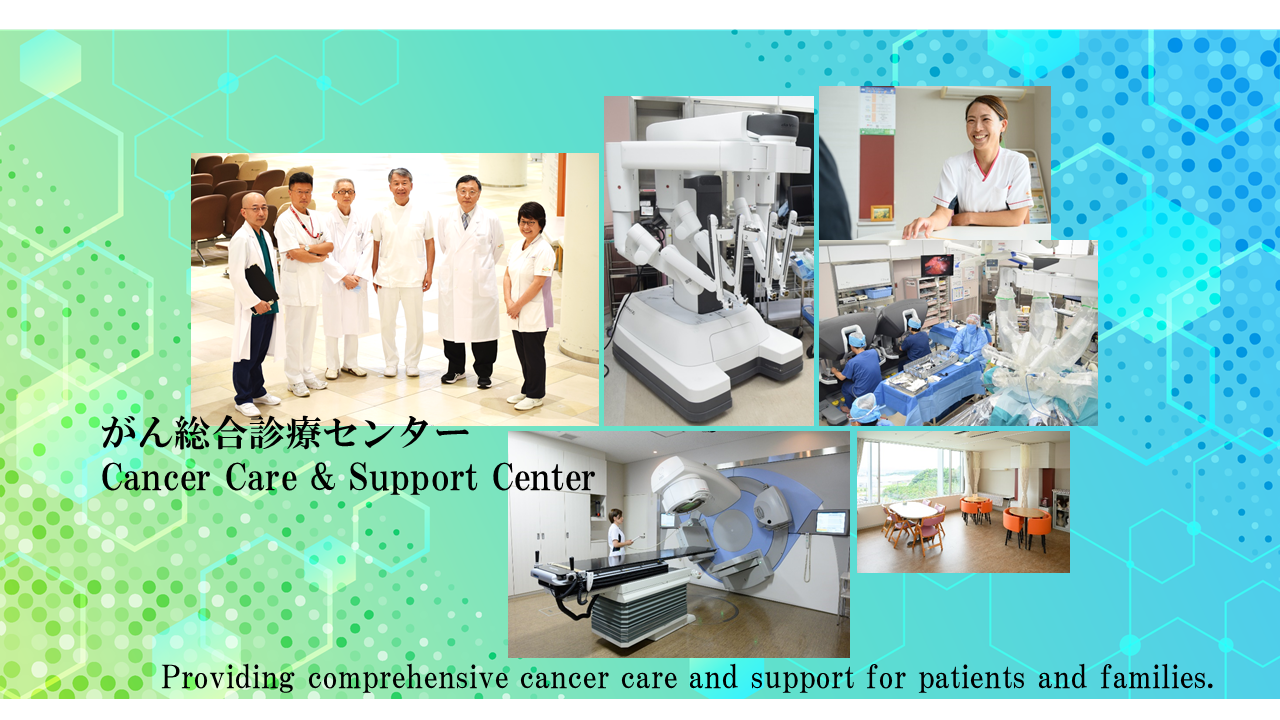 がん総合診療センター
Cancer Care & Support Center

Providing comprehensive cancer care and support for patients and families.